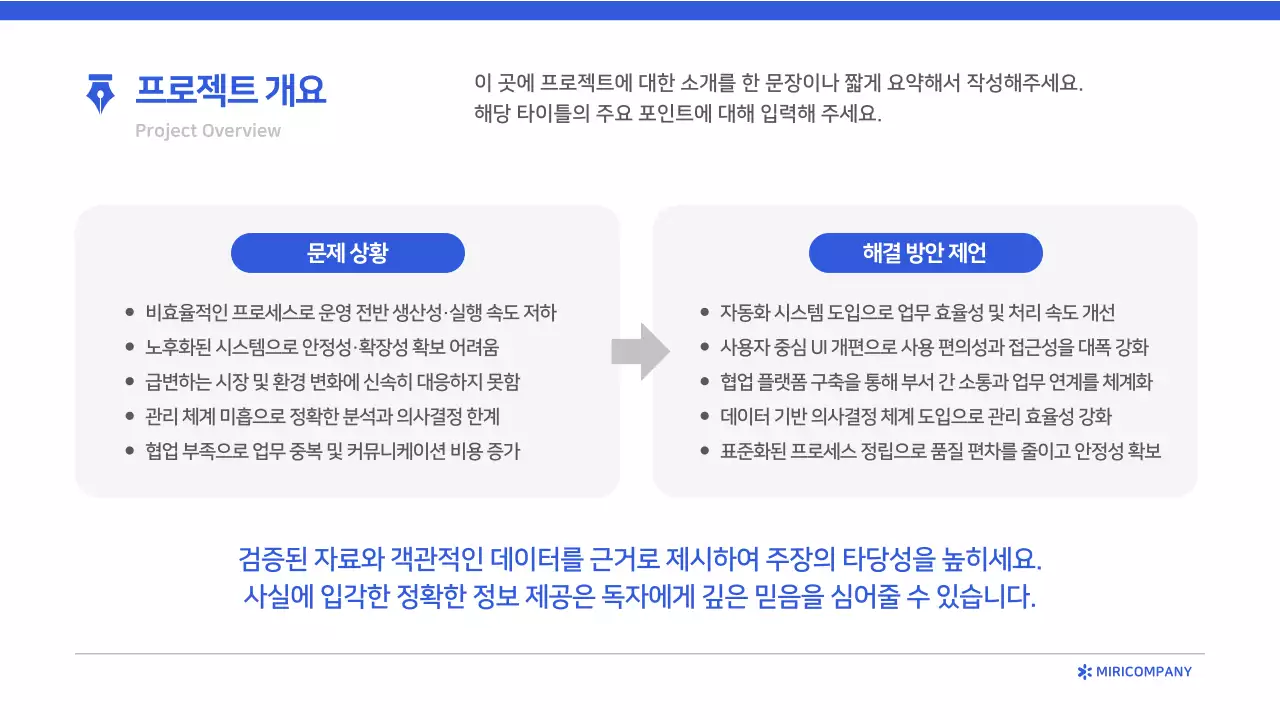 프로젝트 개요
Project Overview

이 곳에 프로젝트에 대한 소개를 한 문장이나 짧게 요약해서 작성해주세요.
해당 타이틀의 주요 포인트에 대해 입력해 주세요.

문제 상황

- 비효율적인 프로세스로 운영 전반 생산성·실행 속도 저하
- 노후화된 시스템으로 안정성·확장성 확보 어려움
- 급변하는 시장 및 환경 변화에 신속히 대응하지 못함
- 관리 체계 미흡으로 정확한 분석과 의사결정 한계
- 협업 부족으로 업무 중복 및 커뮤니케이션 비용 증가

해결 방안 제언

- 자동화 시스템 도입으로 업무 효율성 및 처리 속도 개선
- 사용자 중심 UI 개편으로 사용 편의성과 접근성을 대폭 강화
- 협업 플랫폼 구축을 통해 부서 간 소통과 업무 연계를 체계화
- 데이터 기반 의사결정 체계 도입으로 관리 효율성 강화
- 표준화된 프로세스 정립으로 품질 편차를 줄이고 안정성 확보

검증된 자료와 객관적인 데이터를 근거로 제시하여 주장의 타당성을 높히세요.
사실에 입각한 정확한 정보 제공은 독자에게 깊은 믿음을 심어줄 수 있습니다.

MIRICOMPANY